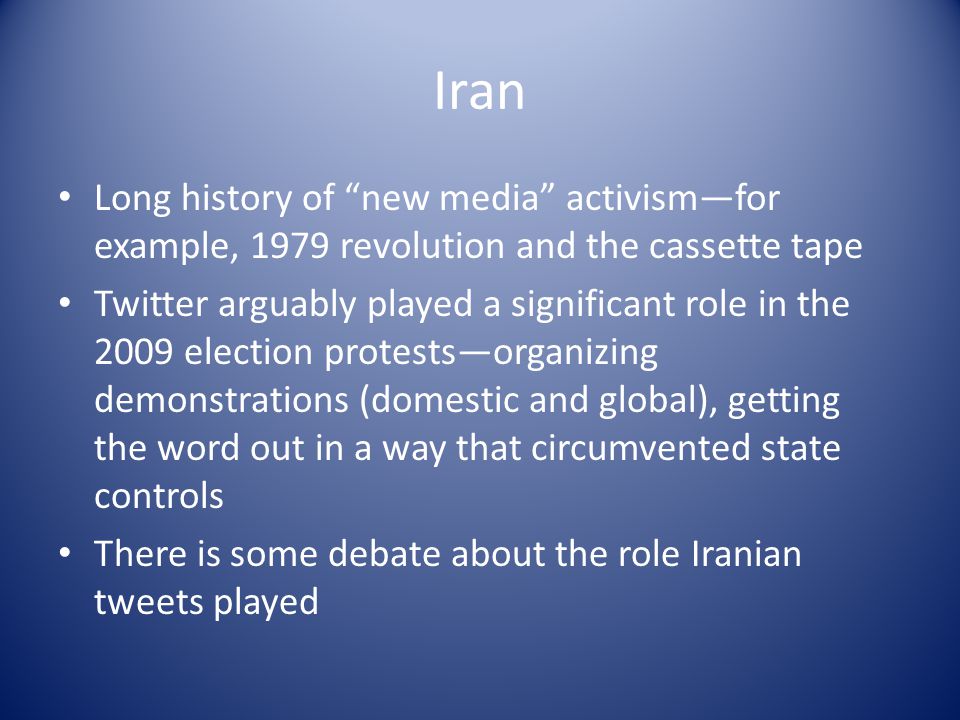 Iran

• Long history of “new media” activism—for example, 1979 revolution and the cassette tape
• Twitter arguably played a significant role in the 2009 election protests—organizing demonstrations (domestic and global), getting the word out in a way that circumvented state controls
• There is some debate about the role Iranian tweets played